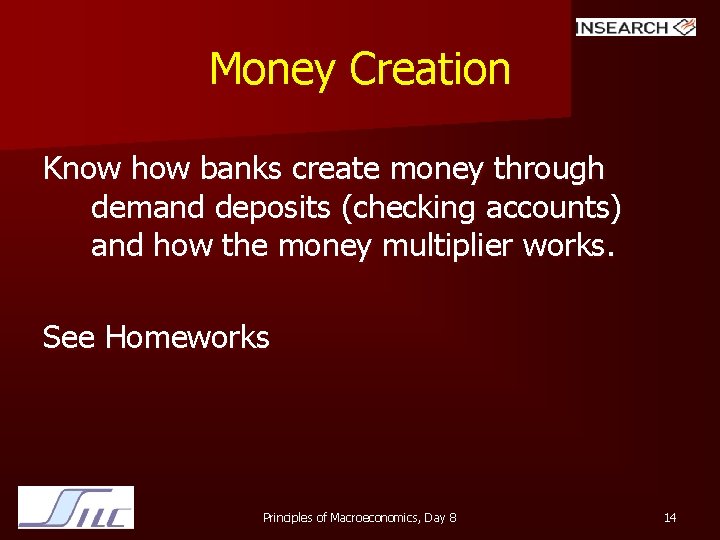 INSEARCH

Money Creation

Know how banks create money through demand deposits (checking accounts) and how the money multiplier works.

See Homeworks

SILC

Principles of Macroeconomics, Day 8

14